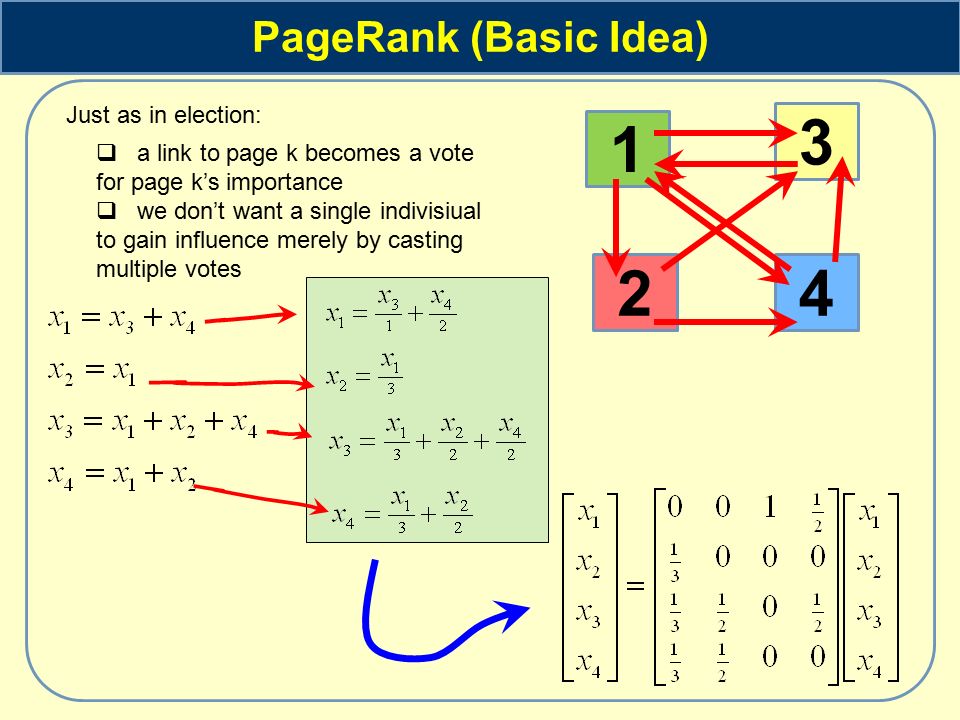 PageRank (Basic Idea)

Just as in election:

❑ a link to page k becomes a vote for page k's importance
❑ we don't want a single indivisiual to gain influence merely by casting multiple votes

1 3 2 4

$x_1 = x_3 + x_4$

$x_2 = x_1$

$x_3 = x_1 + x_2 + x_4$

$x_4 = x_1 + x_2$

$x_1 = \frac{x_3}{1} + \frac{x_4}{2}$

$x_2 = \frac{x_1}{3}$

$x_3 = \frac{x_1}{3} + \frac{x_2}{2} + \frac{x_4}{2}$

$x_4 = \frac{x_1}{3} + \frac{x_2}{2}$

$\begin{bmatrix} x_1 \\ x_2 \\ x_3 \\ x_4 \end{bmatrix} = \begin{bmatrix} 0 & 0 & 1 & \frac{1}{2} \\ \frac{1}{3} & 0 & 0 & 0 \\ \frac{1}{3} & \frac{1}{2} & 0 & \frac{1}{2} \\ \frac{1}{3} & \frac{1}{2} & 0 & 0 \end{bmatrix} \begin{bmatrix} x_1 \\ x_2 \\ x_3 \\ x_4 \end{bmatrix}$